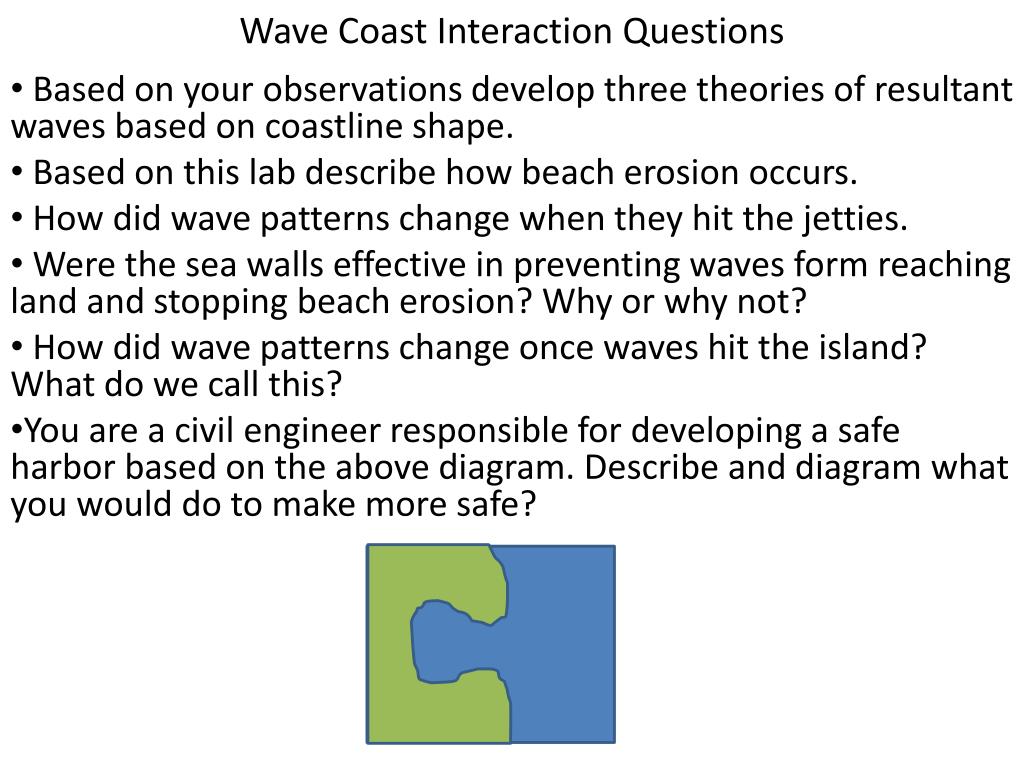 Wave Coast Interaction Questions

• Based on your observations develop three theories of resultant waves based on coastline shape.

• Based on this lab describe how beach erosion occurs.

• How did wave patterns change when they hit the jetties.

• Were the sea walls effective in preventing waves form reaching land and stopping beach erosion? Why or why not?

• How did wave patterns change once waves hit the island? What do we call this?

•You are a civil engineer responsible for developing a safe harbor based on the above diagram. Describe and diagram what you would do to make more safe?